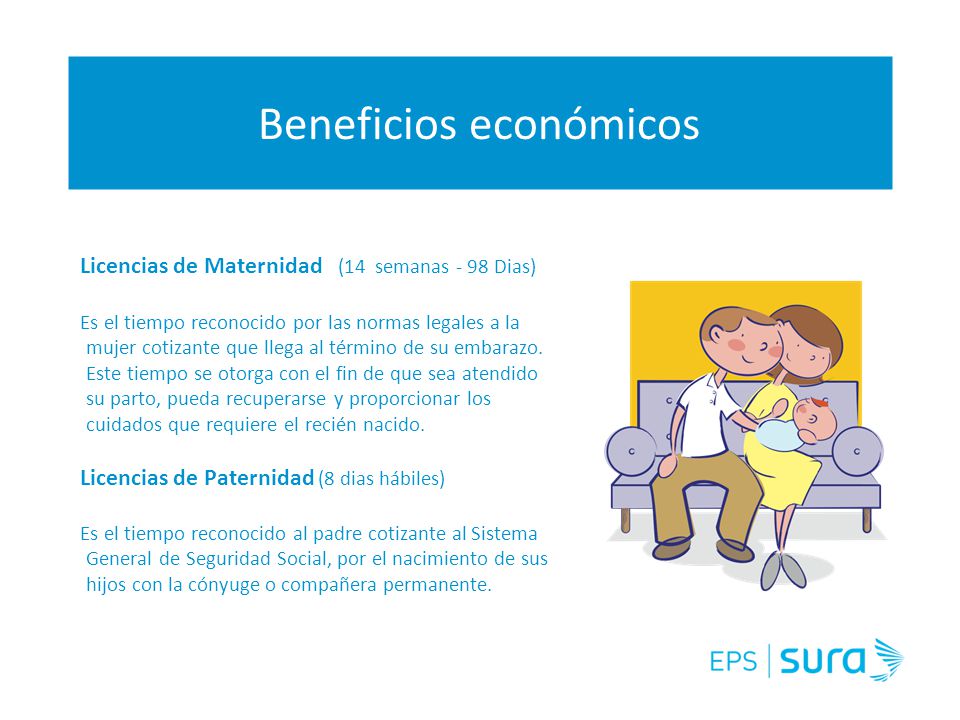 Beneficios económicos

Licencias de Maternidad (14 semanas - 98 Dias)

Es el tiempo reconocido por las normas legales a la mujer cotizante que llega al término de su embarazo. Este tiempo se otorga con el fin de que sea atendido su parto, pueda recuperarse y proporcionar los cuidados que requiere el recién nacido.

Licencias de Paternidad (8 dias hábiles)

Es el tiempo reconocido al padre cotizante al Sistema General de Seguridad Social, por el nacimiento de sus hijos con la cónyuge o compañera permanente.

EPS | sura